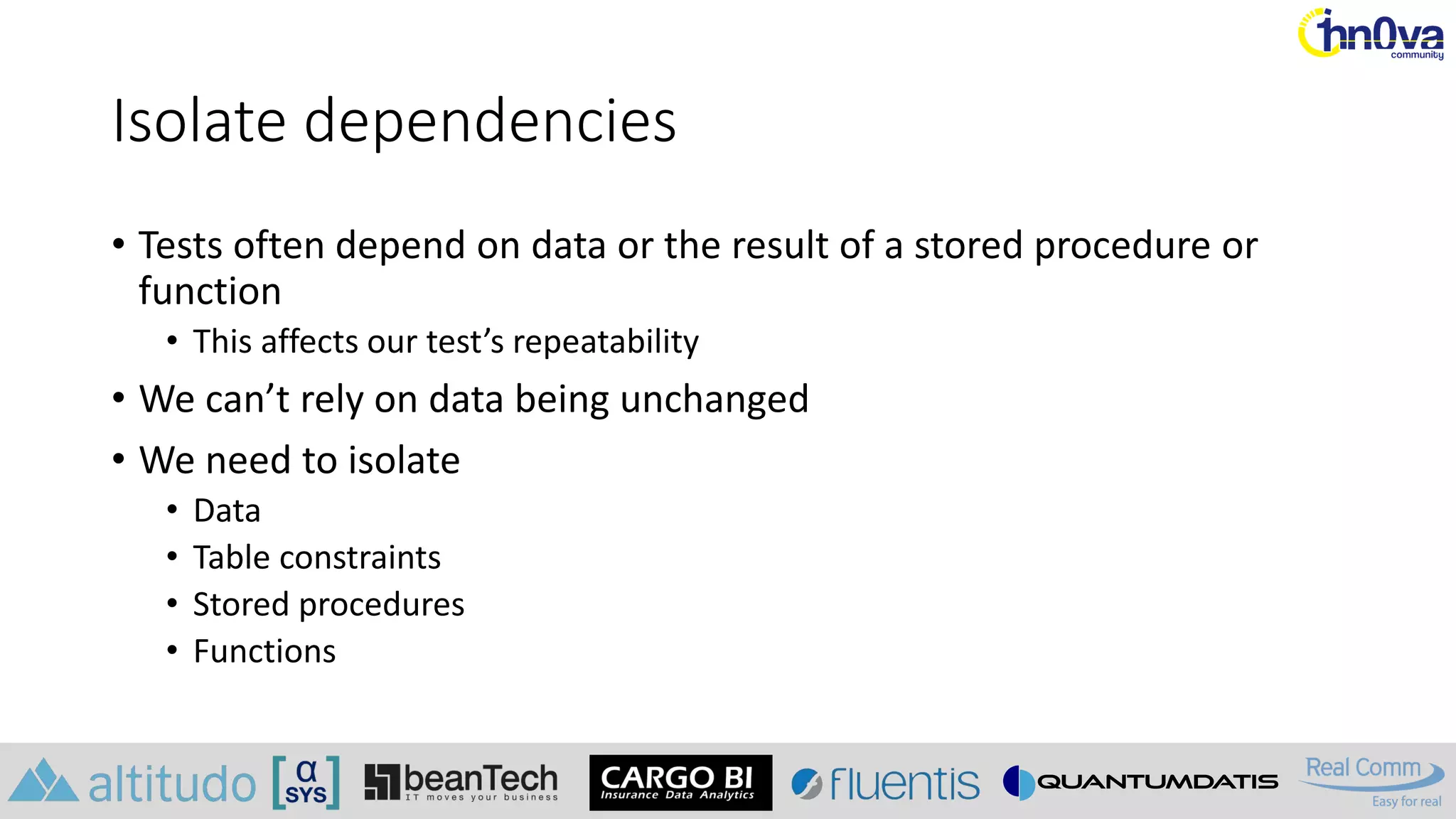 inn0va community

Isolate dependencies

• Tests often depend on data or the result of a stored procedure or function
  • This affects our test's repeatability
• We can't rely on data being unchanged
• We need to isolate
  • Data
  • Table constraints
  • Stored procedures
  • Functions

altitudo [α SYS] beanTech IT moves your business CARGO BI Insurance Data Analytics fluentis QUANTUMDATIS Real Comm Easy for real